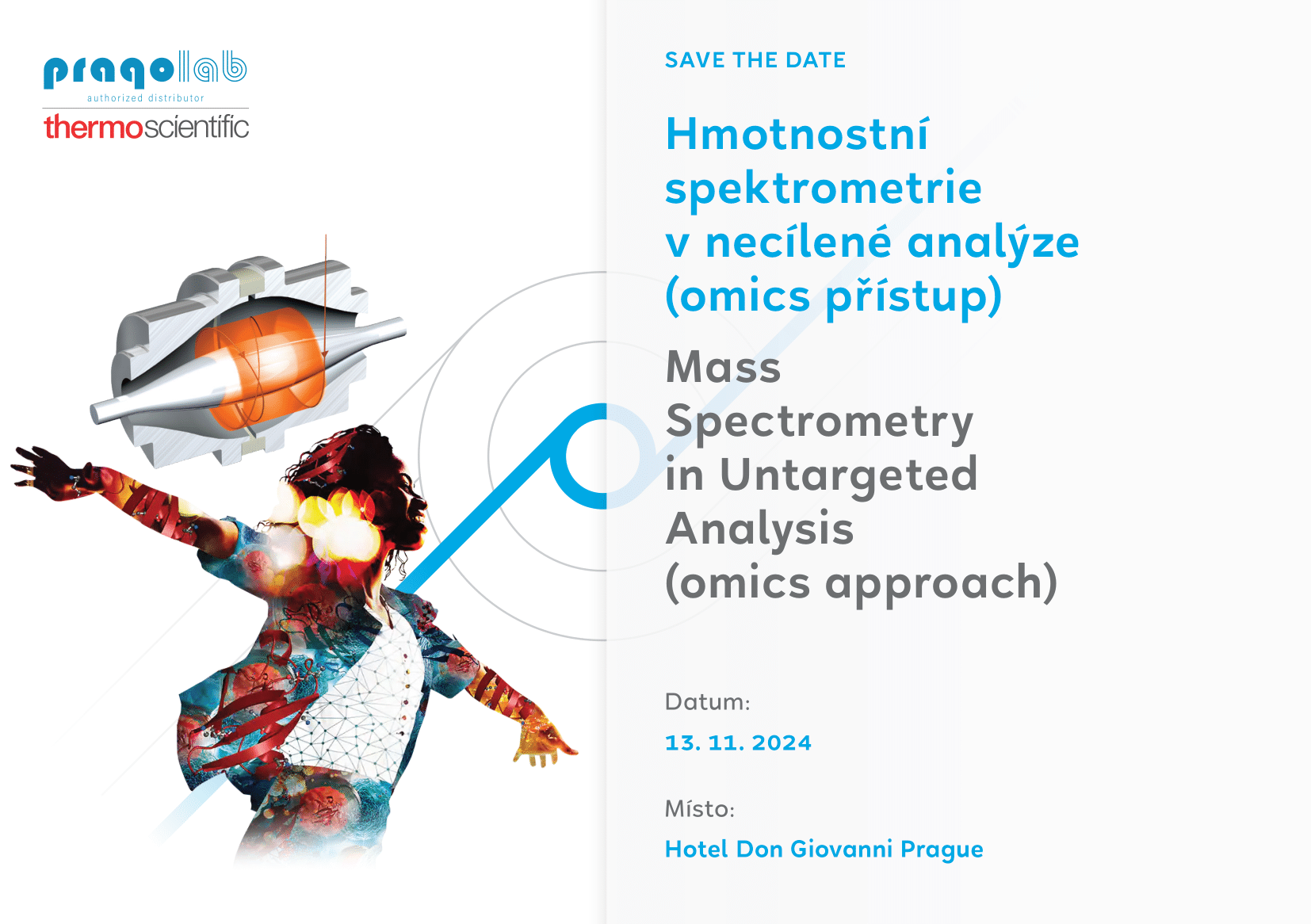 pragolab
authorized distributor
thermoscientific

SAVE THE DATE

Hmotnostní spektrometrie v necílené analýze (omics přístup)

Mass Spectrometry in Untargeted Analysis (omics approach)

Datum:
13. 11. 2024

Místo:
Hotel Don Giovanni Prague